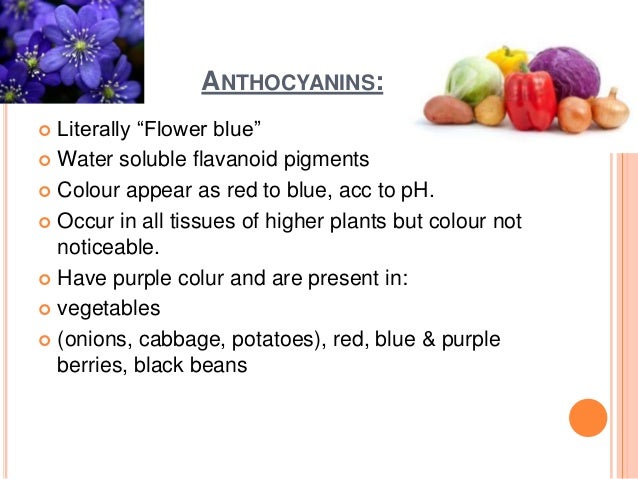 ANTHOCYANINS:

Literally “Flower blue”
Water soluble flavanoid pigments
Colour appear as red to blue, acc to pH.
Occur in all tissues of higher plants but colour not noticeable.
Have purple colur and are present in:
vegetables
(onions, cabbage, potatoes), red, blue & purple berries, black beans